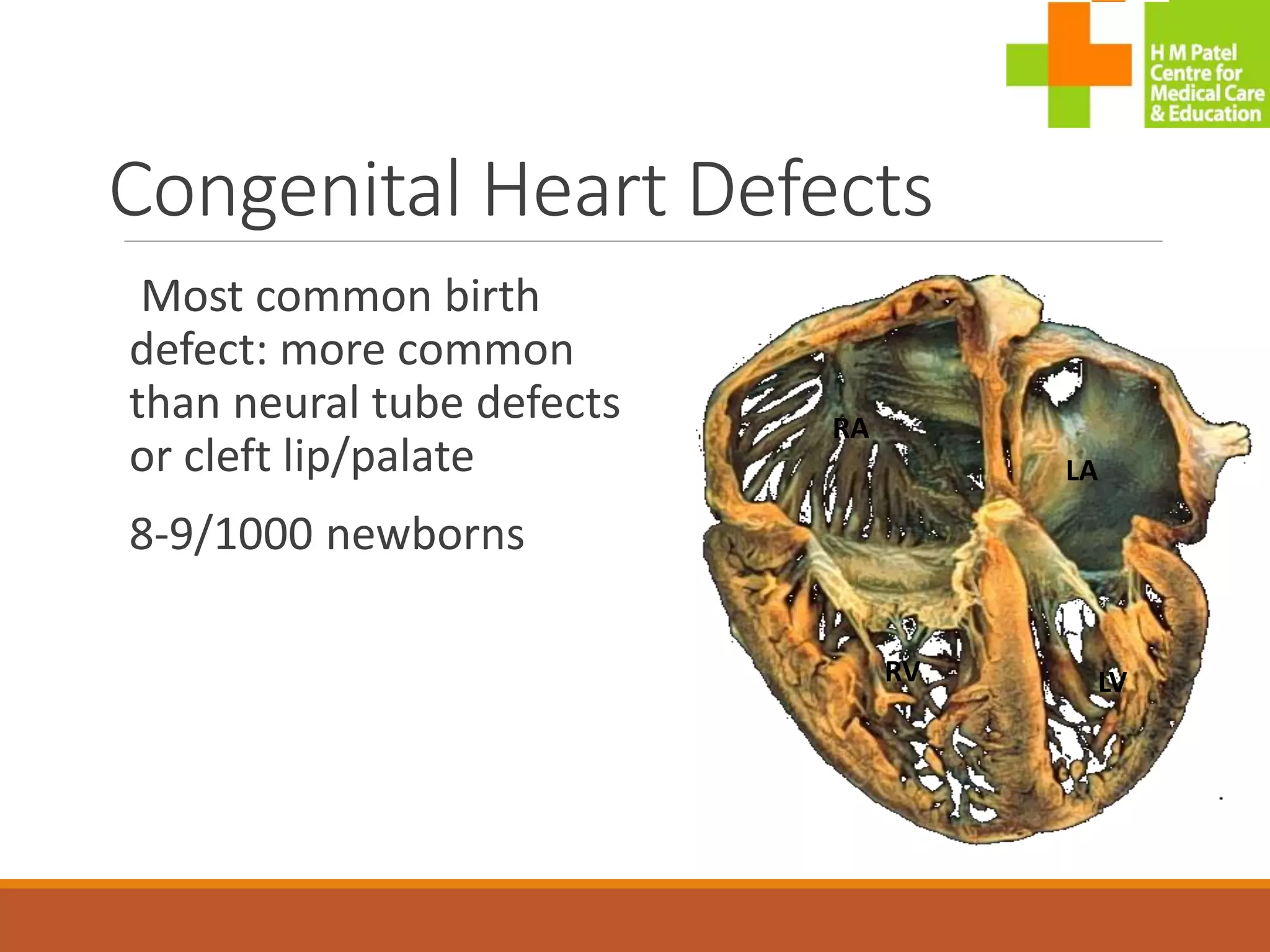 H M Patel
Centre for
Medical Care
& Education

Congenital Heart Defects

Most common birth defect: more common than neural tube defects or cleft lip/palate

8-9/1000 newborns

RA

LA

RV

LV